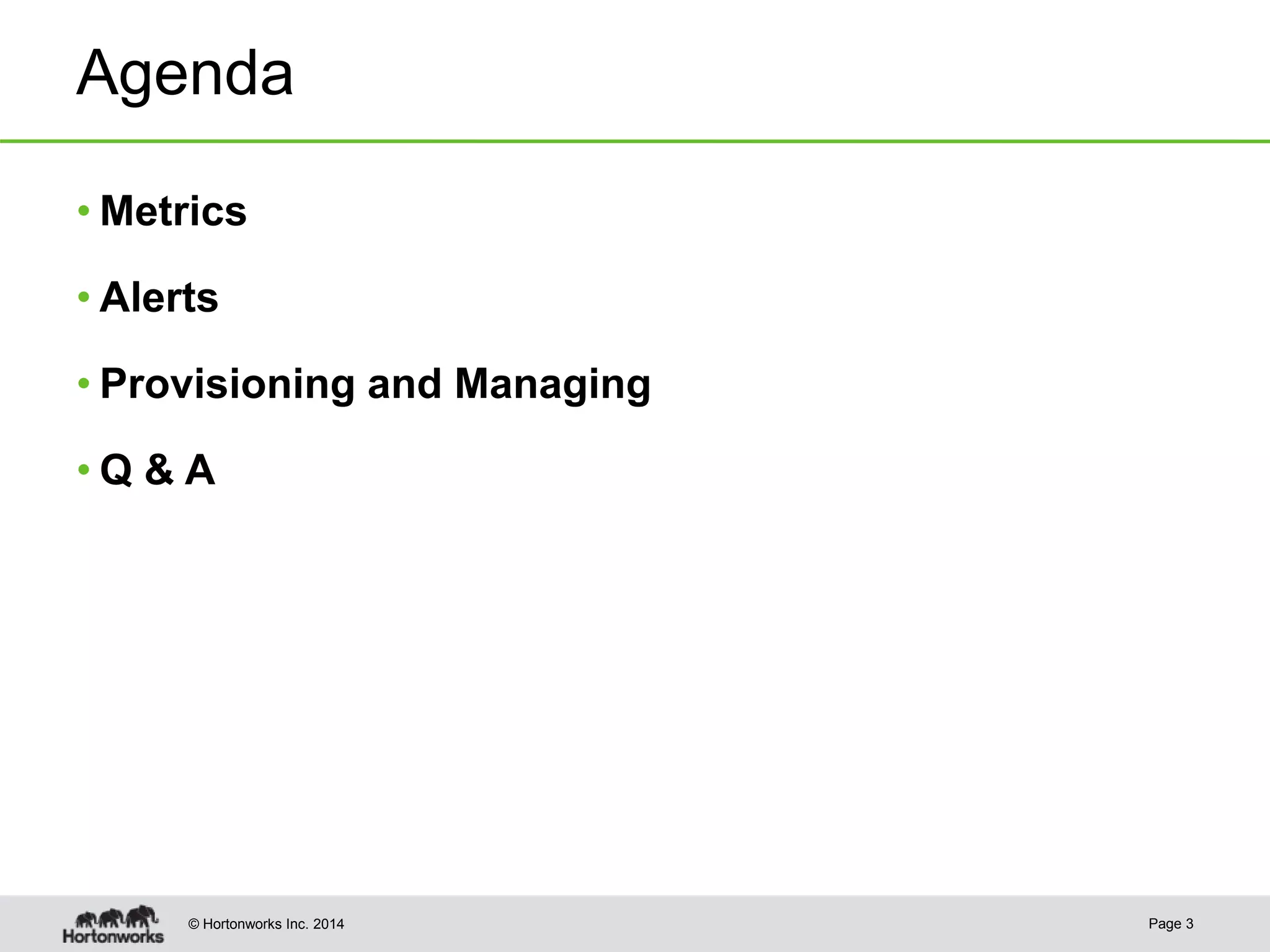 Agenda

• Metrics
• Alerts
• Provisioning and Managing
• Q & A

Hortonworks © Hortonworks Inc. 2014 Page 3